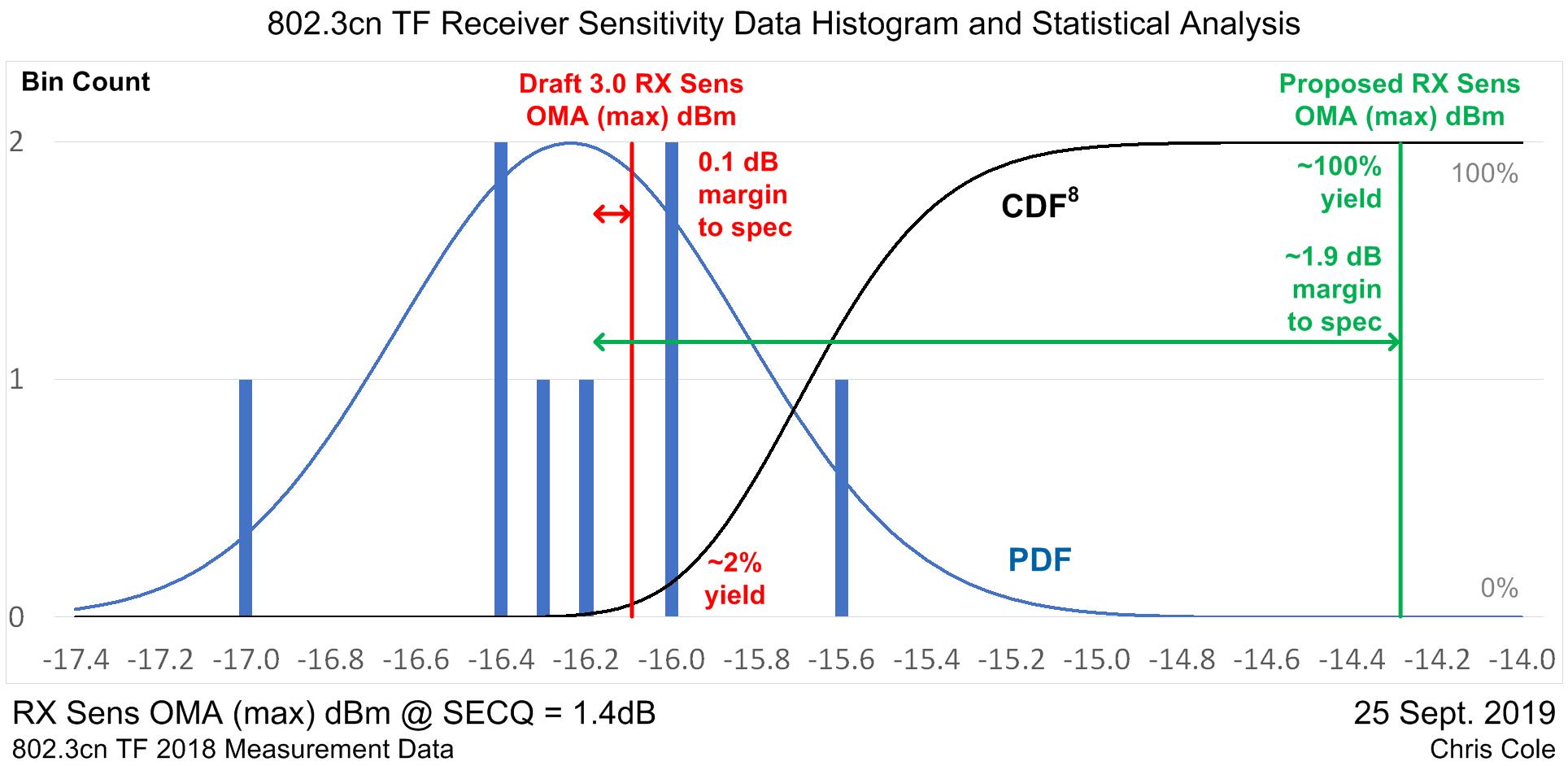 802.3cn TF Receiver Sensitivity Data Histogram and Statistical Analysis

Bin Count

Draft 3.0 RX Sens OMA (max) dBm

Proposed RX Sens OMA (max) dBm

2

1

0

0.1 dB margin to spec

CDF$^8$

~100% yield

100%

~1.9 dB margin to spec

~2% yield

PDF

0%

-17.4 -17.2 -17.0 -16.8 -16.6 -16.4 -16.2 -16.0 -15.8 -15.6 -15.4 -15.2 -15.0 -14.8 -14.6 -14.4 -14.2 -14.0

RX Sens OMA (max) dBm @ SECQ = 1.4dB

802.3cn TF 2018 Measurement Data

25 Sept. 2019

Chris Cole